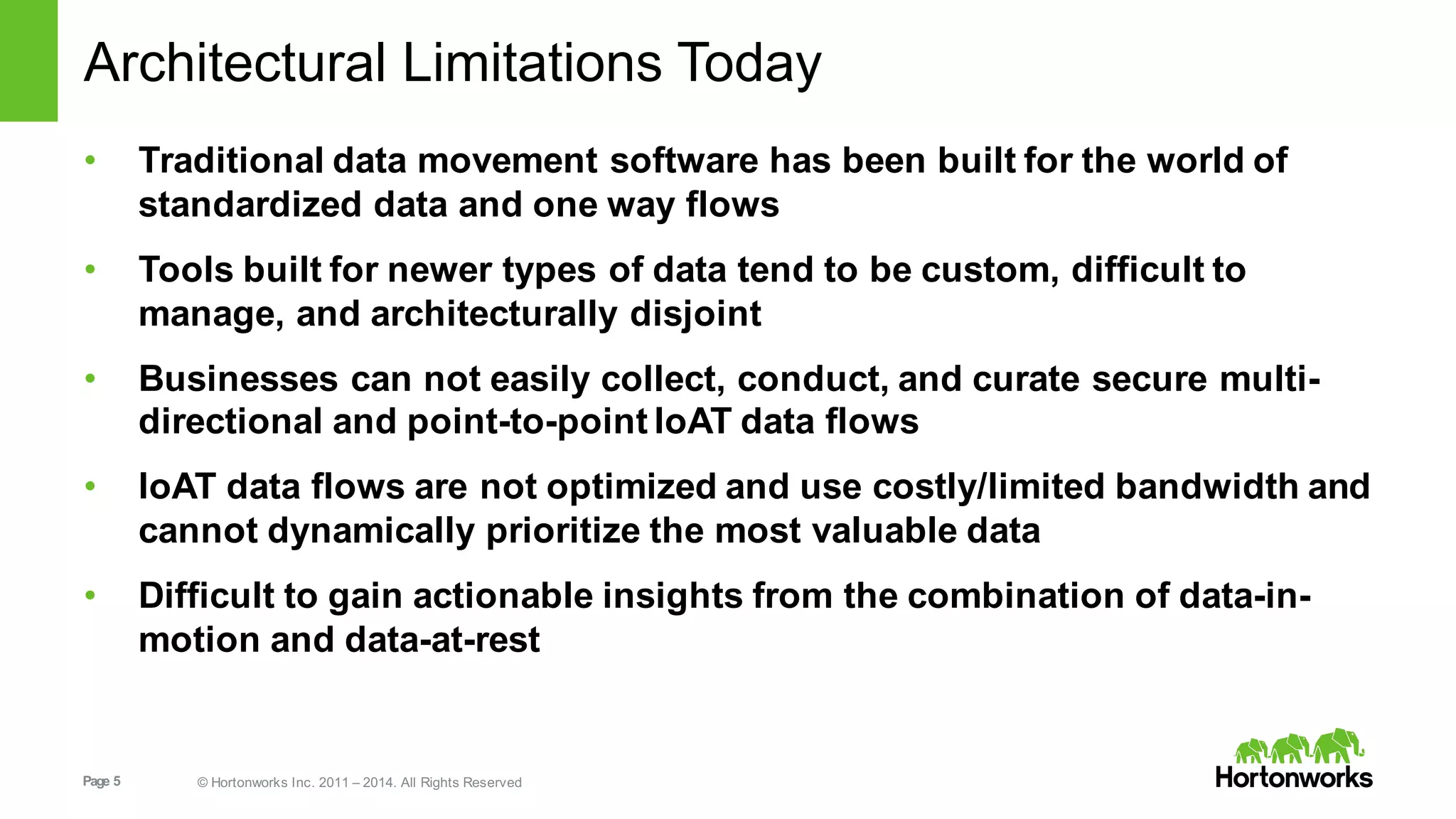 Architectural Limitations Today

• Traditional data movement software has been built for the world of standardized data and one way flows

• Tools built for newer types of data tend to be custom, difficult to manage, and architecturally disjoint

• Businesses can not easily collect, conduct, and curate secure multi-directional and point-to-point IoAT data flows

• IoAT data flows are not optimized and use costly/limited bandwidth and cannot dynamically prioritize the most valuable data

• Difficult to gain actionable insights from the combination of data-in-motion and data-at-rest

Page 5

© Hortonworks Inc. 2011 – 2014. All Rights Reserved

Hortonworks